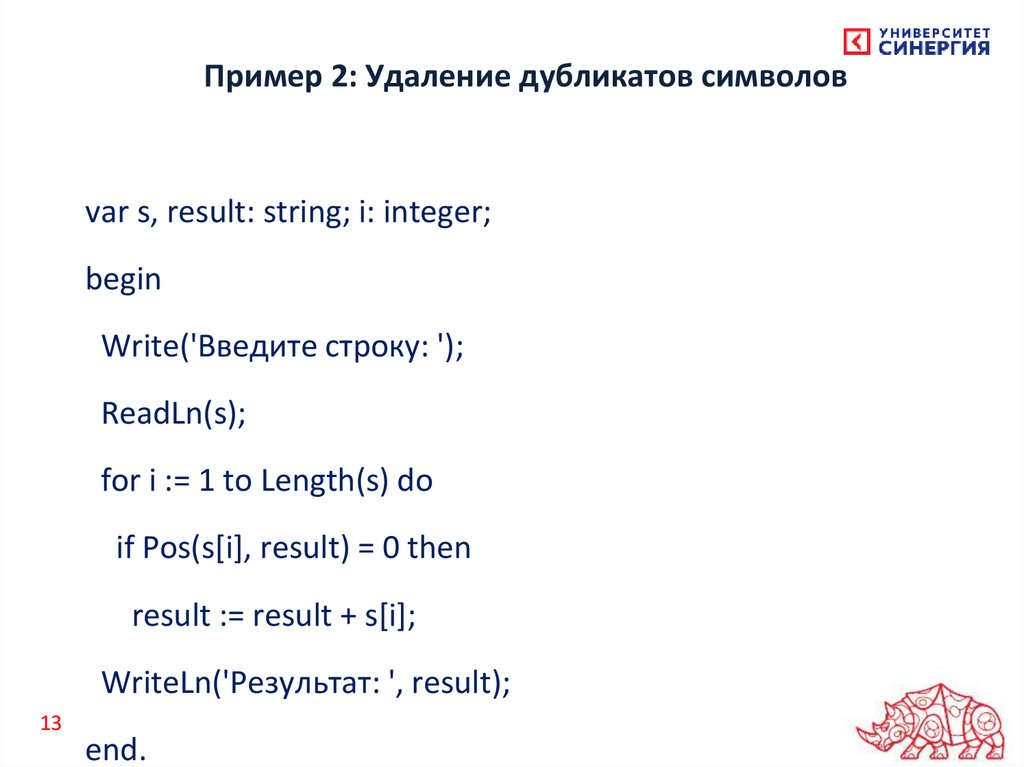 УНИВЕРСИТЕТ СИНЕРГИЯ

Пример 2: Удаление дубликатов символов

var s, result: string; i: integer;

begin

Write('Введите строку: ');

ReadLn(s);

for i := 1 to Length(s) do

if Pos(s[i], result) = 0 then

result := result + s[i];

WriteLn('Результат: ', result);

end.

13